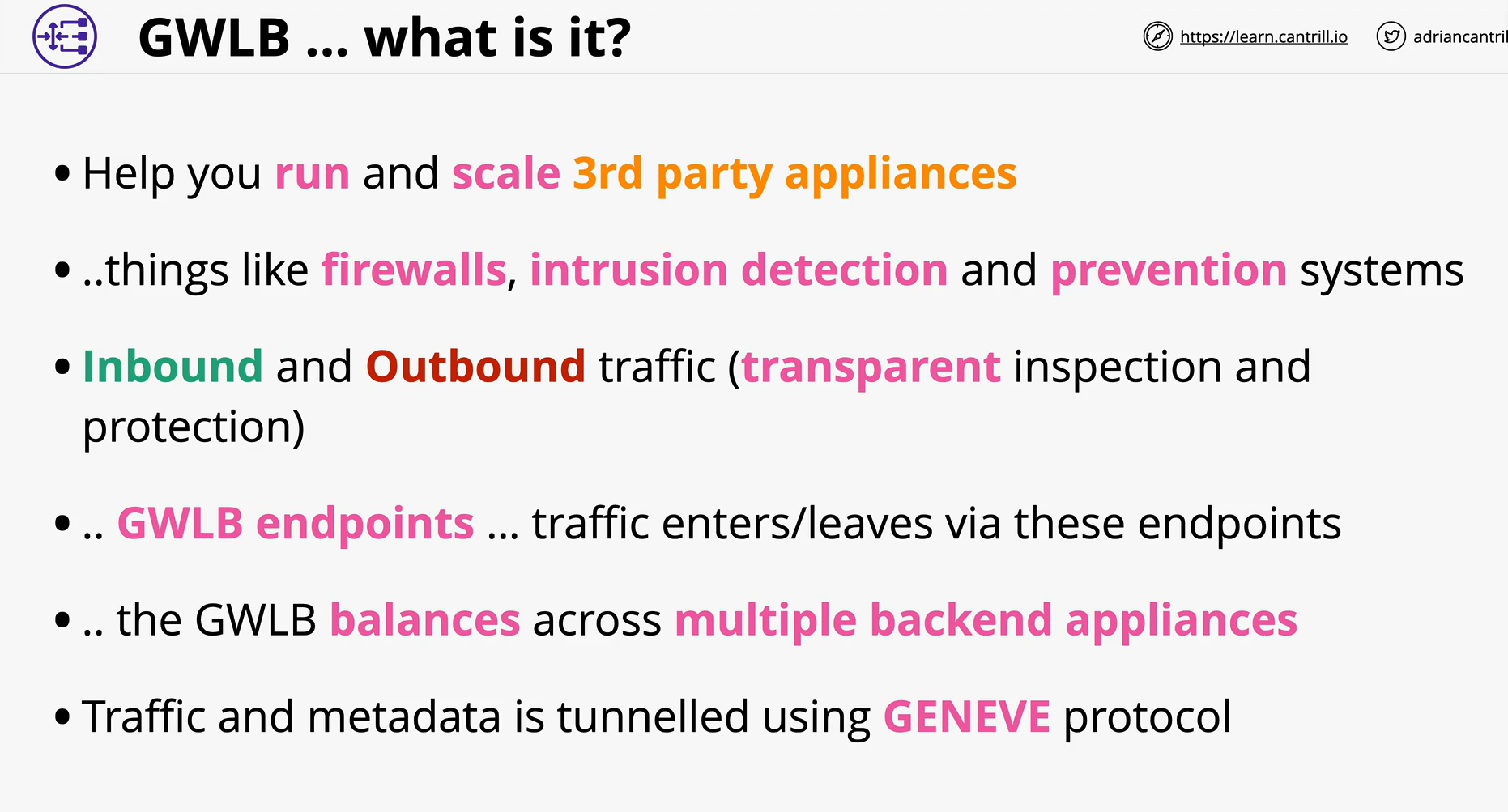 GWLB ... what is it?

https://learn.cantrill.io adriancantril

• Help you run and scale 3rd party appliances

• ..things like firewalls, intrusion detection and prevention systems

• Inbound and Outbound traffic (transparent inspection and protection)

• .. GWLB endpoints ... traffic enters/leaves via these endpoints

• .. the GWLB balances across multiple backend appliances

• Traffic and metadata is tunnelled using GENEVE protocol